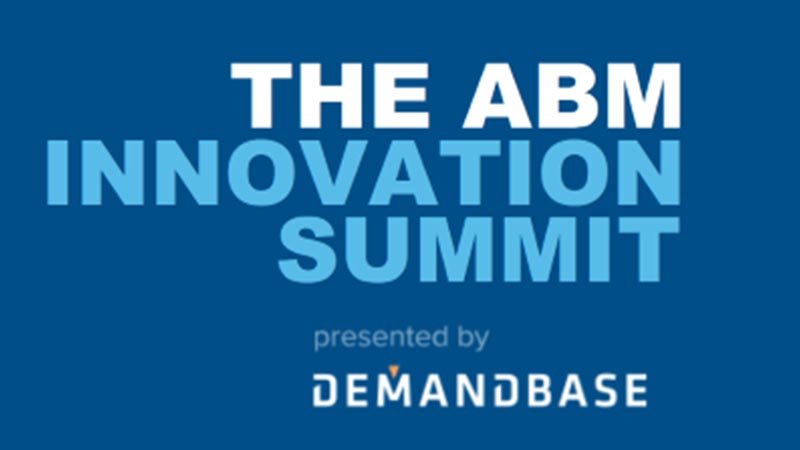 THE ABM
INNOVATION
SUMMIT

presented by

DEMANDBASE